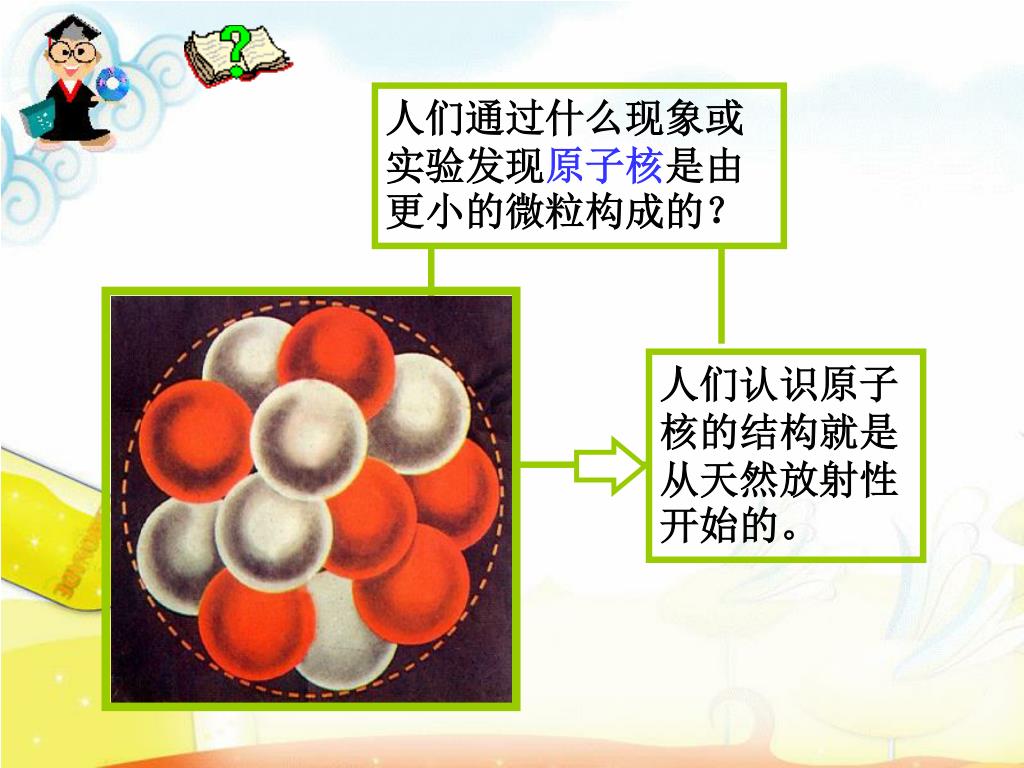 人们通过什么现象或实验发现原子核是由更小的微粒构成的？

人们认识原子核的结构就是从天然放射性开始的。